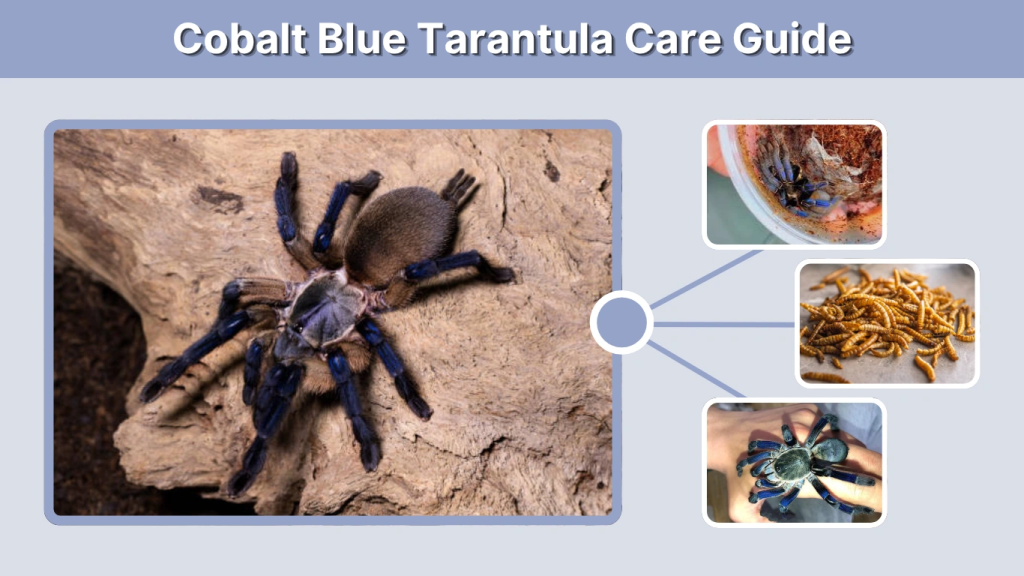 Cobalt Blue Tarantula Care Guide